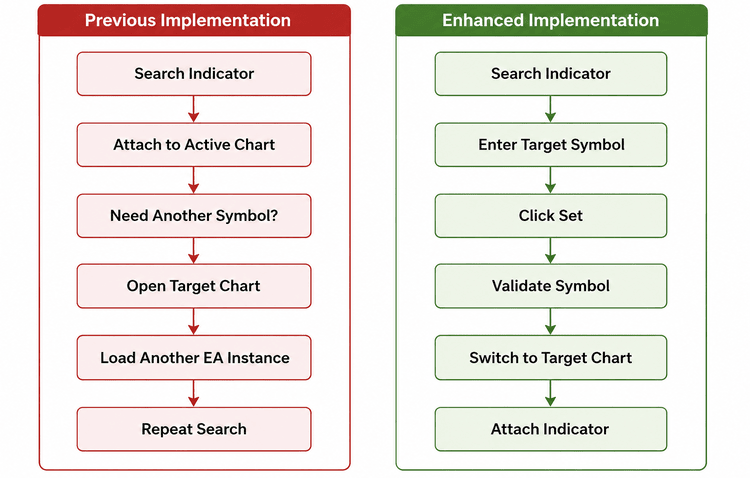 Previous Implementation

Search Indicator

Attach to Active Chart

Need Another Symbol?

Open Target Chart

Load Another EA Instance

Repeat Search

Enhanced Implementation

Search Indicator

Enter Target Symbol

Click Set

Validate Symbol

Switch to Target Chart

Attach Indicator